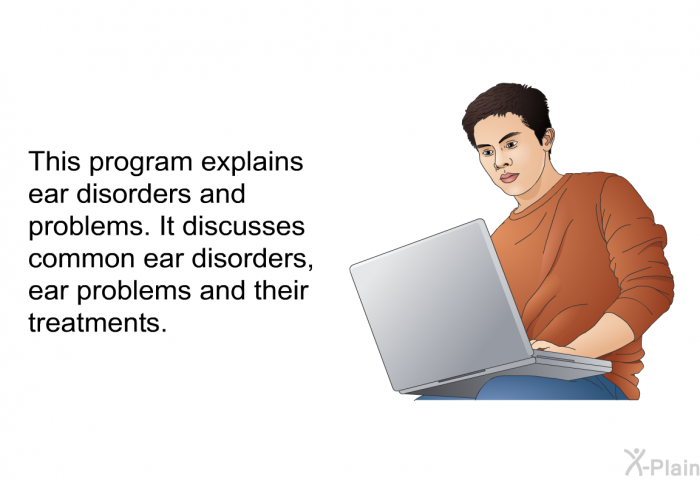 This program explains ear disorders and problems. It discusses common ear disorders, ear problems and their treatments.

X-Plain